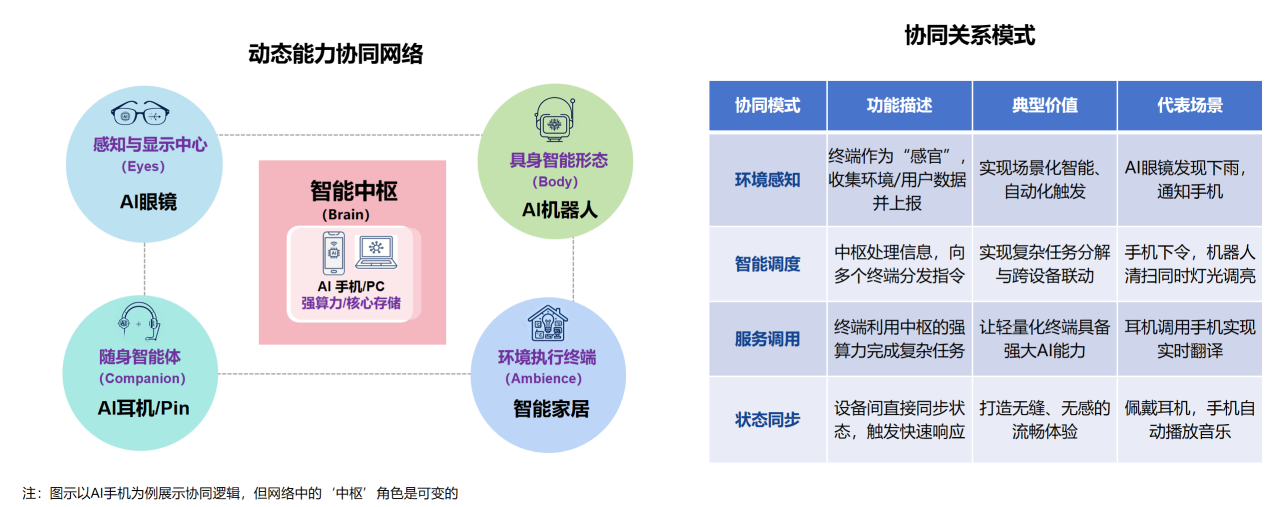 动态能力协同网络

感知与显示中心
(Eyes)
AI眼镜

具身智能形态
(Body)
AI机器人

智能中枢
(Brain)
AI 手机/PC
强算力/核心存储

随身智能体
(Companion)
AI耳机/Pin

环境执行终端
(Ambience)
智能家居

注：图示以AI手机为例展示协同逻辑，但网络中的‘中枢’角色是可变的

协同关系模式

| 协同模式 | 功能描述 | 典型价值 | 代表场景 |
|---|---|---|---|
| 环境感知 | 终端作为“感官”，收集环境/用户数据并上报 | 实现场景化智能、自动化触发 | AI眼镜发现下雨，通知手机 |
| 智能调度 | 中枢处理信息，向多个终端分发指令 | 实现复杂任务分解与跨设备联动 | 手机下令，机器人清扫同时灯光调亮 |
| 服务调用 | 终端利用中枢的强算力完成复杂任务 | 让轻量化终端具备强大AI能力 | 耳机调用手机实现实时翻译 |
| 状态同步 | 设备间直接同步状态，触发快速响应 | 打造无缝、无感的流畅体验 | 佩戴耳机，手机自动播放音乐 |